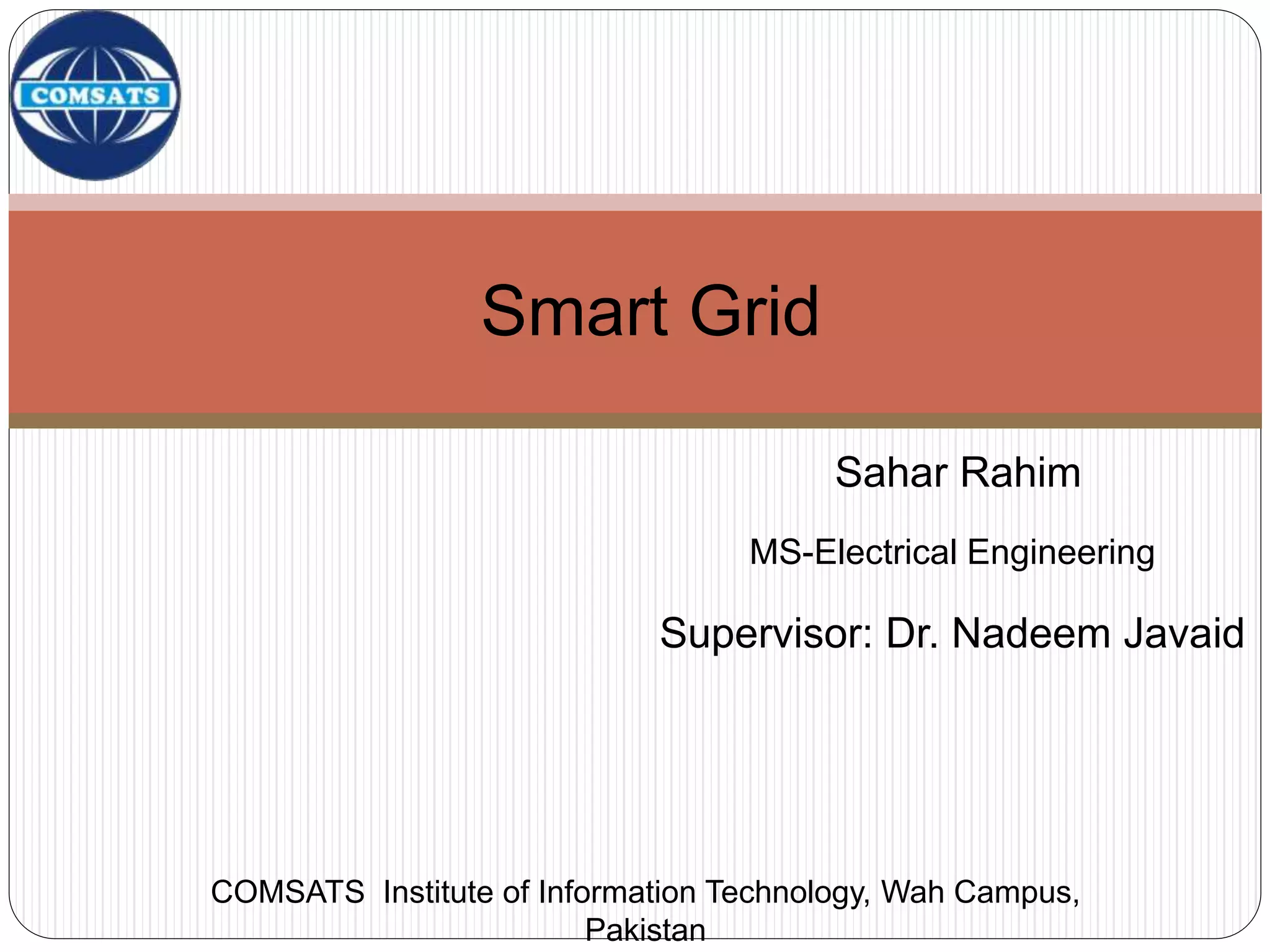 COMSATS

Smart Grid

Sahar Rahim

MS-Electrical Engineering

Supervisor: Dr. Nadeem Javaid

COMSATS Institute of Information Technology, Wah Campus, Pakistan